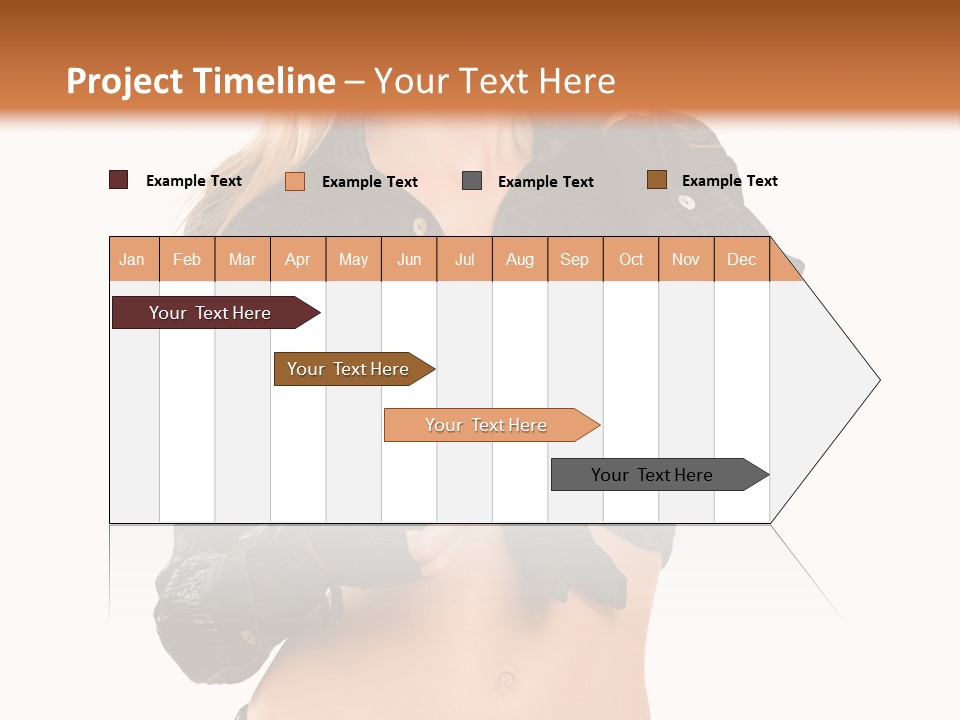 Project Timeline – Your Text Here

Example Text
Example Text
Example Text
Example Text

| Jan | Feb | Mar | Apr | May | Jun | Jul | Aug | Sep | Oct | Nov | Dec |
|---|---|---|---|---|---|---|---|---|---|---|---|

Your Text Here

Your Text Here

Your Text Here

Your Text Here